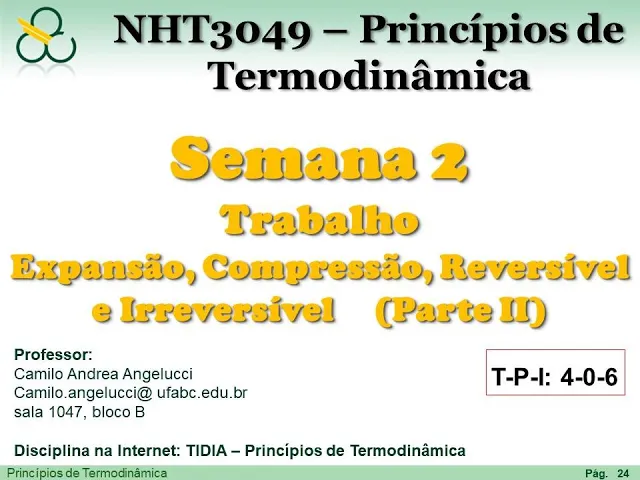 NHT3049 – Princípios de Termodinâmica

Semana 2

Trabalho

Expansão, Compressão, Reversível e Irreversível (Parte II)

Professor:
Camilo Andrea Angelucci
Camilo.angelucci@ ufabc.edu.br
sala 1047, bloco B

T-P-I: 4-0-6

Disciplina na Internet: TIDIA – Princípios de Termodinâmica

Princípios de Termodinâmica

Pág. 24